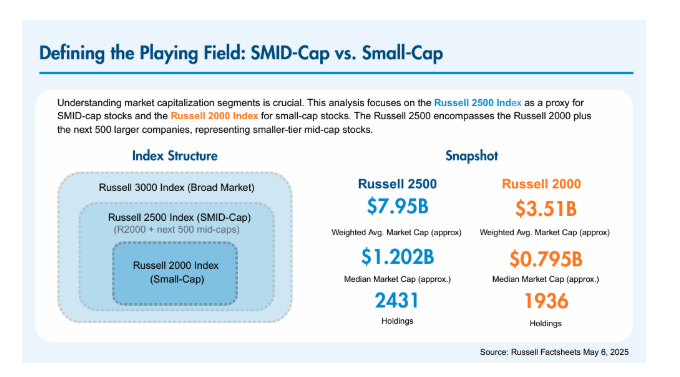 Defining the Playing Field: SMID-Cap vs. Small-Cap

Understanding market capitalization segments is crucial. This analysis focuses on the Russell 2500 Index as a proxy for SMID-cap stocks and the Russell 2000 Index for small-cap stocks. The Russell 2500 encompasses the Russell 2000 plus the next 500 larger companies, representing smaller-tier mid-cap stocks.

Index Structure

Russell 3000 Index (Broad Market)

Russell 2500 Index (SMID-Cap)
(R2000 + next 500 mid-caps)

Russell 2000 Index
(Small-Cap)

Snapshot

Russell 2500
$7.95B
Weighted Avg. Market Cap (approx)
$1.202B
Median Market Cap (approx.)
2431
Holdings

Russell 2000
$3.51B
Weighted Avg. Market Cap (approx)
$0.795B
Median Market Cap (approx.)
1936
Holdings

Source: Russell Factsheets May 6, 2025